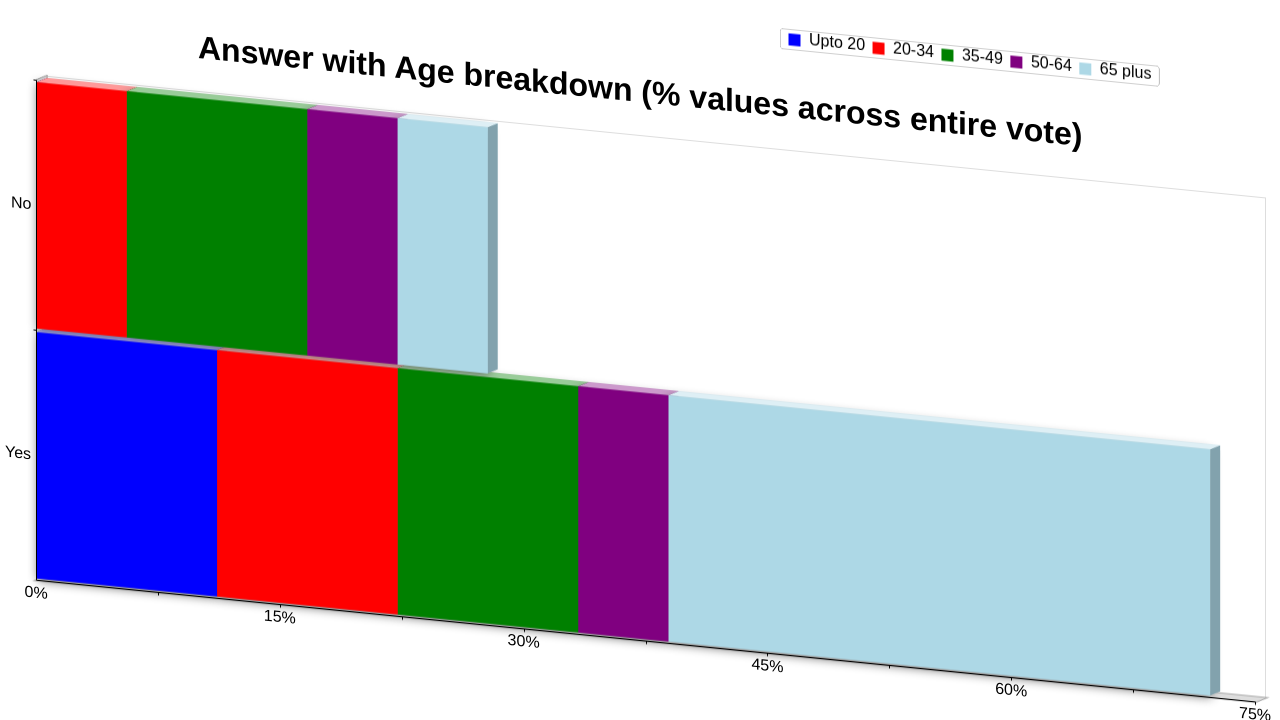 Answer with Age breakdown (% values across entire vote)

Upto 20
20-34
35-49
50-64
65 plus

No
Yes

0%
15%
30%
45%
60%
75%